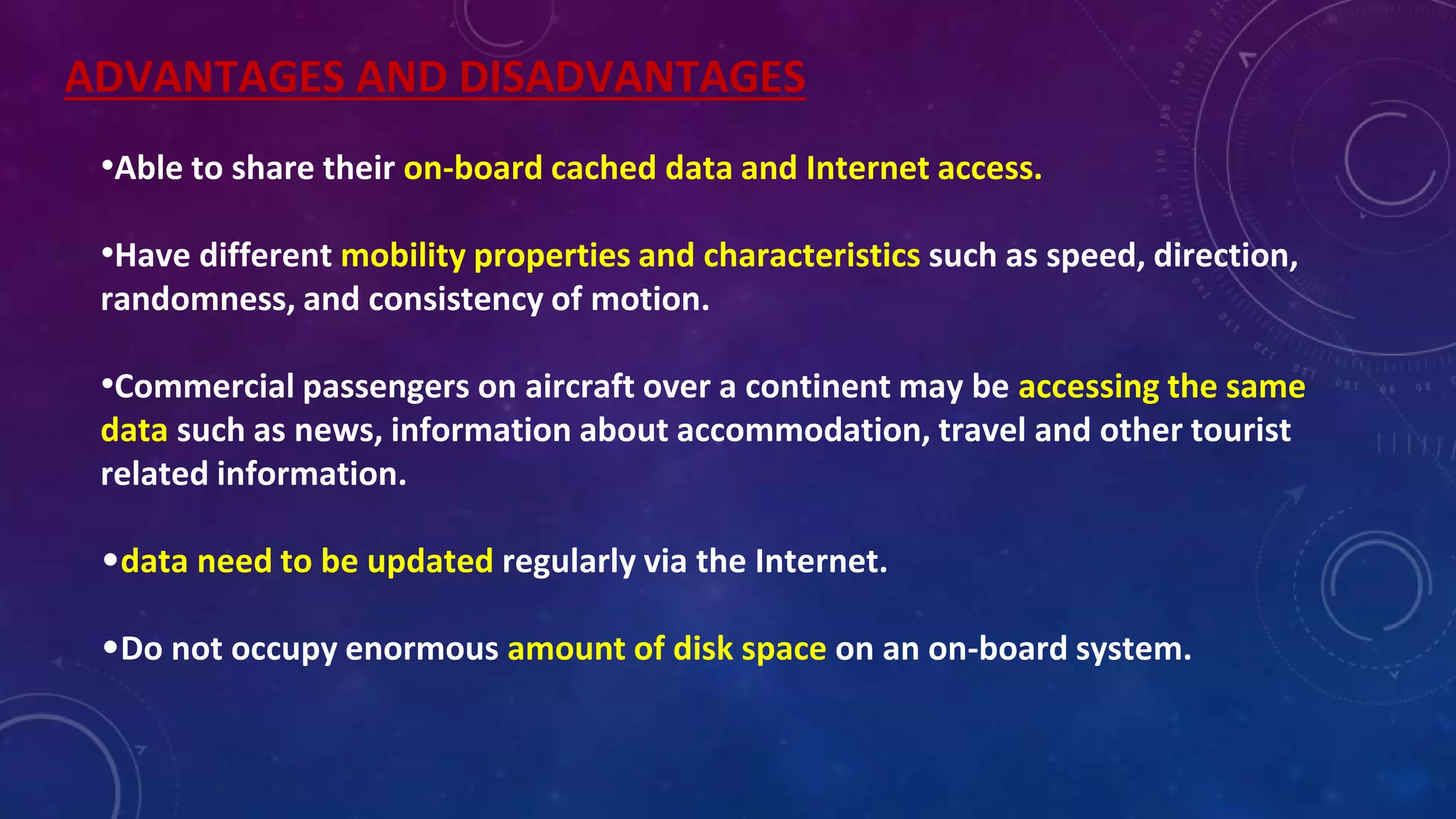 ADVANTAGES AND DISADVANTAGES

•Able to share their on-board cached data and Internet access.

•Have different mobility properties and characteristics such as speed, direction, randomness, and consistency of motion.

•Commercial passengers on aircraft over a continent may be accessing the same data such as news, information about accommodation, travel and other tourist related information.

•data need to be updated regularly via the Internet.

•Do not occupy enormous amount of disk space on an on-board system.